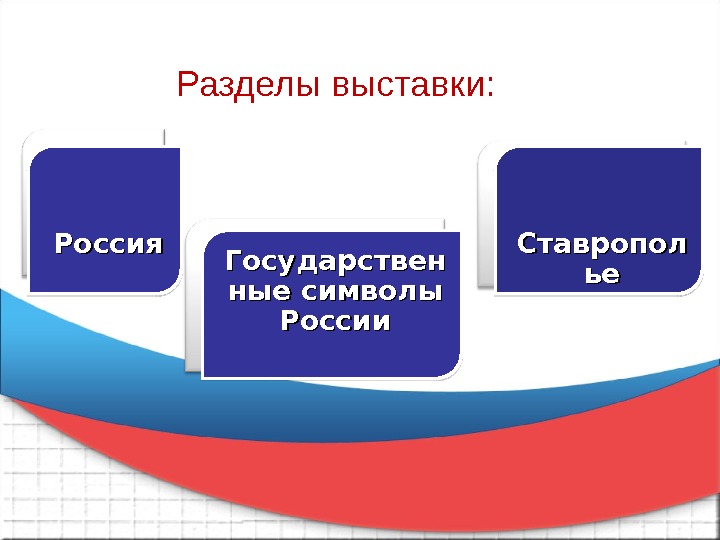 Разделы выставки:

Россия

Государственные символы России

Ставрополье